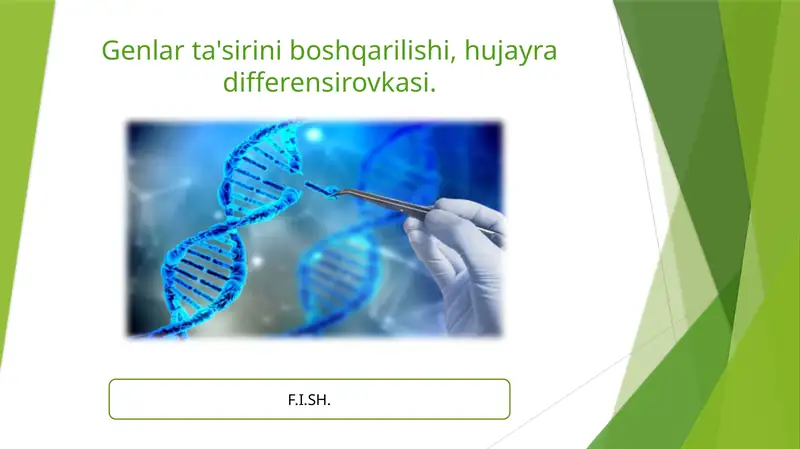 Genlar ta'sirini boshqarilishi, hujayra differensirovkasi.

F.I.SH.